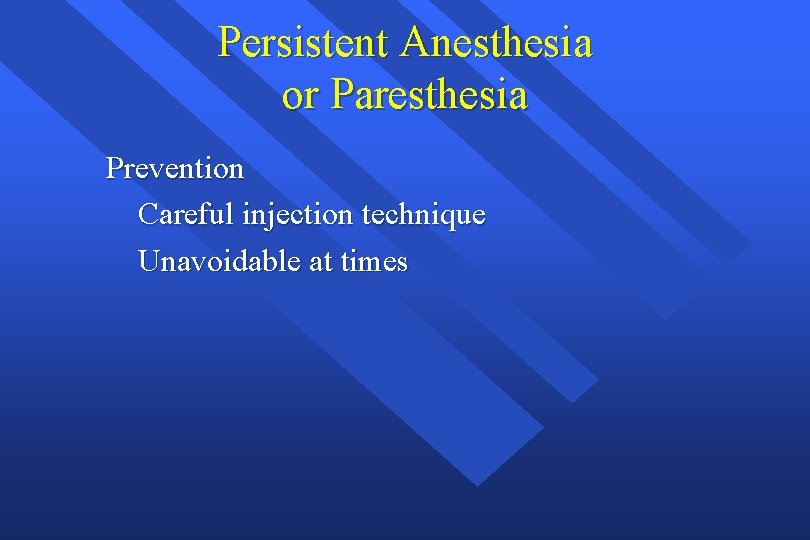 Persistent Anesthesia or Paresthesia

Prevention

Careful injection technique

Unavoidable at times